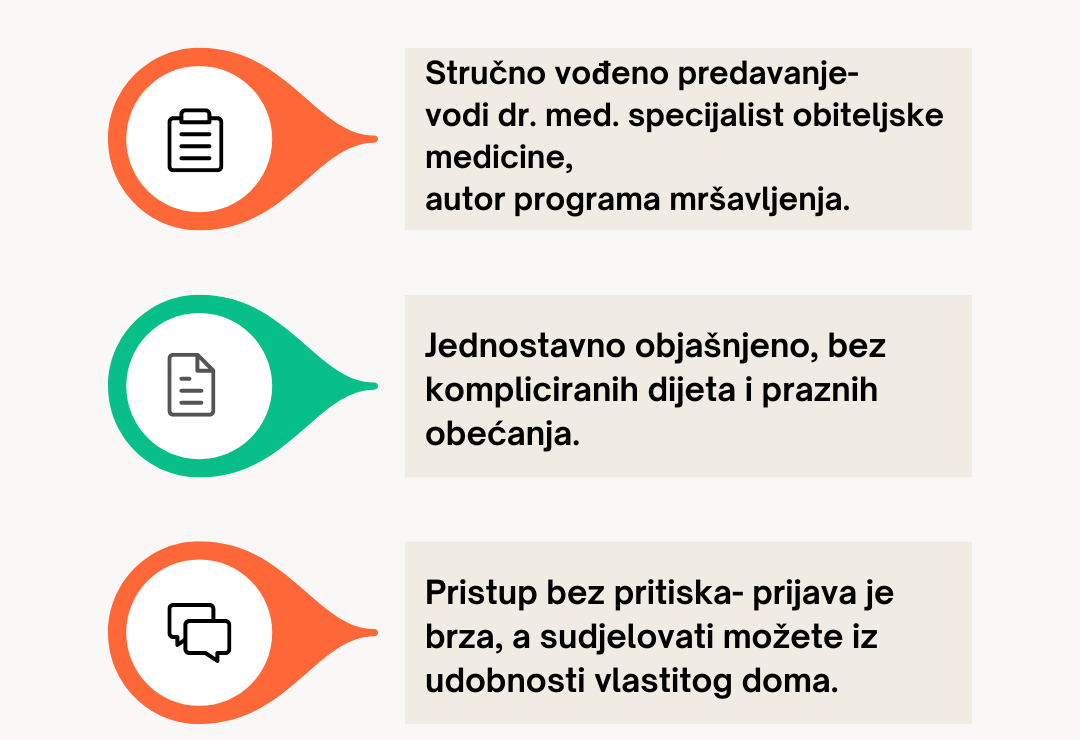 Stručno vođeno predavanje-
vodi dr. med. specijalist obiteljske medicine,
autor programa mršavljenja.

Jednostavno objašnjeno, bez kompliciranih dijeta i praznih obećanja.

Pristup bez pritiska- prijava je brza, a sudjelovati možete iz udobnosti vlastitog doma.